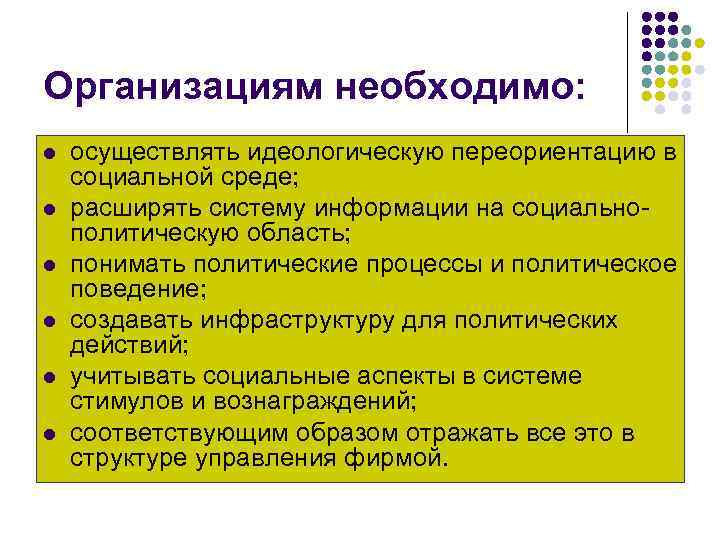 Организациям необходимо:

- осуществлять идеологическую переориентацию в социальной среде;
- расширять систему информации на социально-политическую область;
- понимать политические процессы и политическое поведение;
- создавать инфраструктуру для политических действий;
- учитывать социальные аспекты в системе стимулов и вознаграждений;
- соответствующим образом отражать все это в структуре управления фирмой.